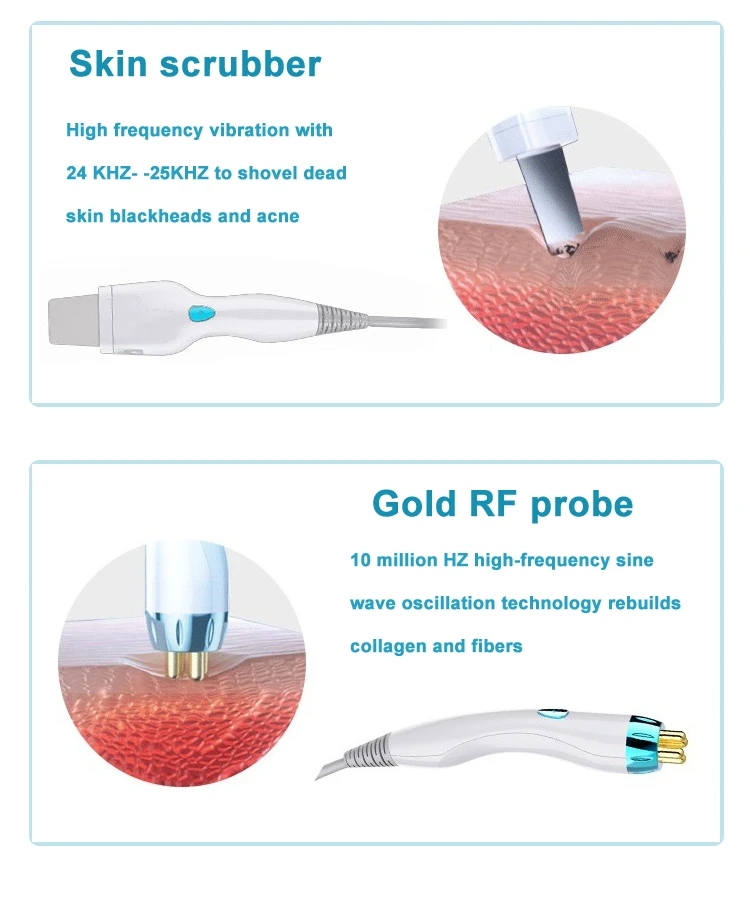 Skin scrubber

High frequency vibration with 24 KHZ- -25KHZ to shovel dead skin blackheads and acne

Gold RF probe

10 million HZ high-frequency sine wave oscillation technology rebuilds collagen and fibers